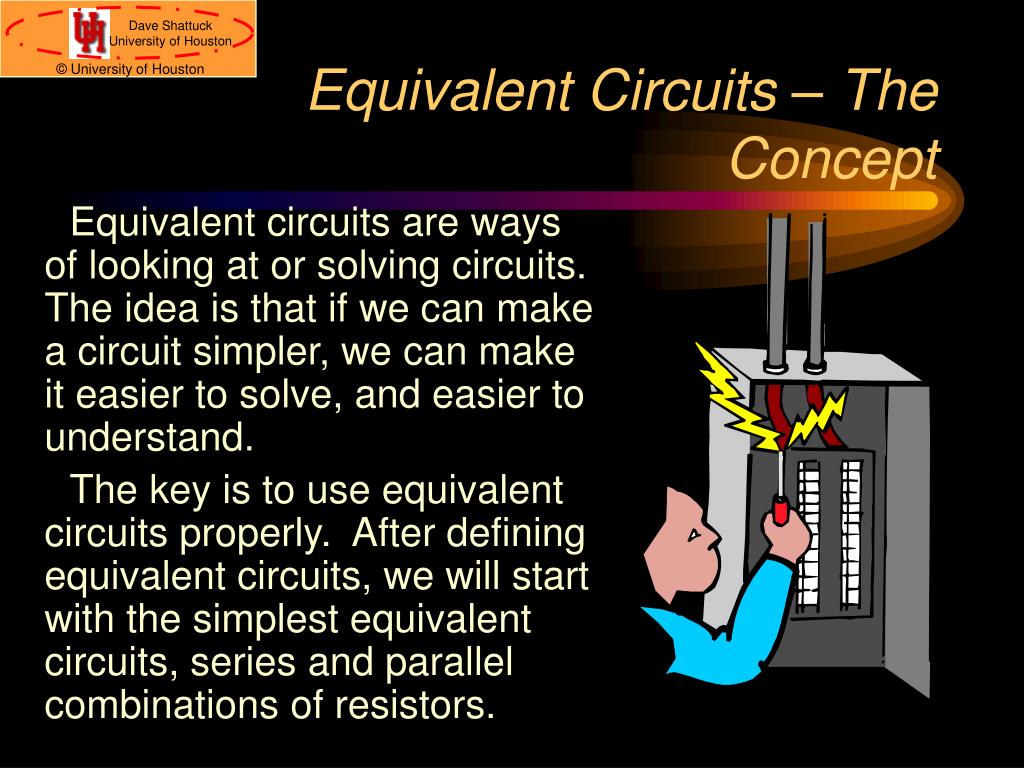 Dave Shattuck
University of Houston
© University of Houston

Equivalent Circuits – The Concept

Equivalent circuits are ways of looking at or solving circuits. The idea is that if we can make a circuit simpler, we can make it easier to solve, and easier to understand.

The key is to use equivalent circuits properly. After defining equivalent circuits, we will start with the simplest equivalent circuits, series and parallel combinations of resistors.